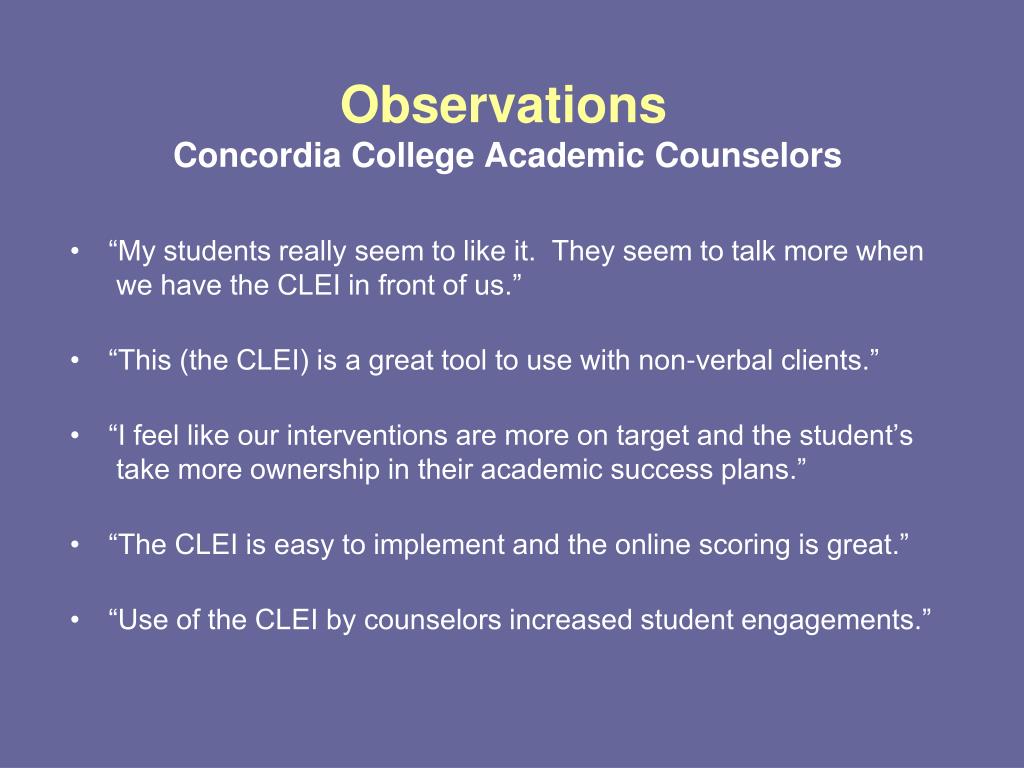 Observations
Concordia College Academic Counselors

• “My students really seem to like it. They seem to talk more when we have the CLEI in front of us.”

• “This (the CLEI) is a great tool to use with non-verbal clients.”

• “I feel like our interventions are more on target and the student’s take more ownership in their academic success plans.”

• “The CLEI is easy to implement and the online scoring is great.”

• “Use of the CLEI by counselors increased student engagements.”